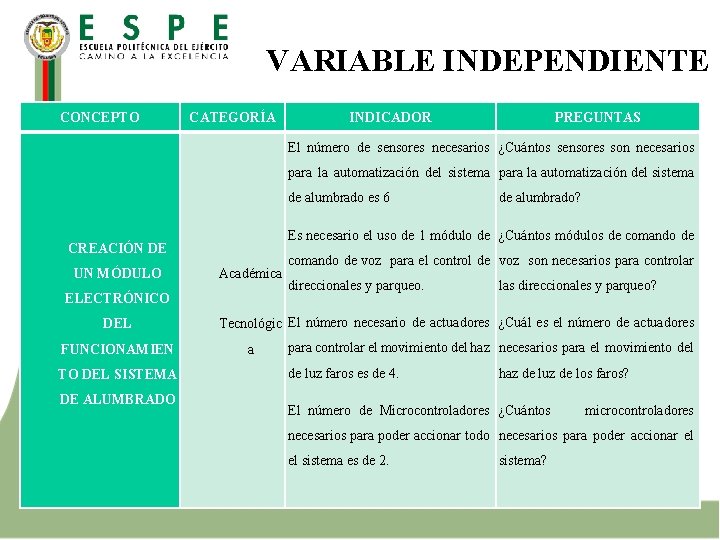 ESPE
ESCUELA POLITÉCNICA DEL EJÉRCITO
CAMINO A LA EXCELENCIA

VARIABLE INDEPENDIENTE

| CONCEPTO | CATEGORÍA | INDICADOR | PREGUNTAS |
|---|---|---|---|
| CREACIÓN DE UN MÓDULO ELECTRÓNICO DEL FUNCIONAMIENTO DEL SISTEMA DE ALUMBRADO | Académica Tecnológica | El número de sensores necesarios para la automatización del sistema de alumbrado es 6 | ¿Cuántos sensores son necesarios para la automatización del sistema de alumbrado? |
| | | Es necesario el uso de 1 módulo de comando de voz para el control de direccionales y parqueo. | ¿Cuántos módulos de comando de voz son necesarios para controlar las direccionales y parqueo? |
| | | El número necesario de actuadores para controlar el movimiento del haz de luz faros es de 4. | ¿Cuál es el número de actuadores necesarios para el movimiento del haz de luz de los faros? |
| | | El número de Microcontroladores necesarios para poder accionar todo el sistema es de 2. | ¿Cuántos microcontroladores necesarios para poder accionar el sistema? |